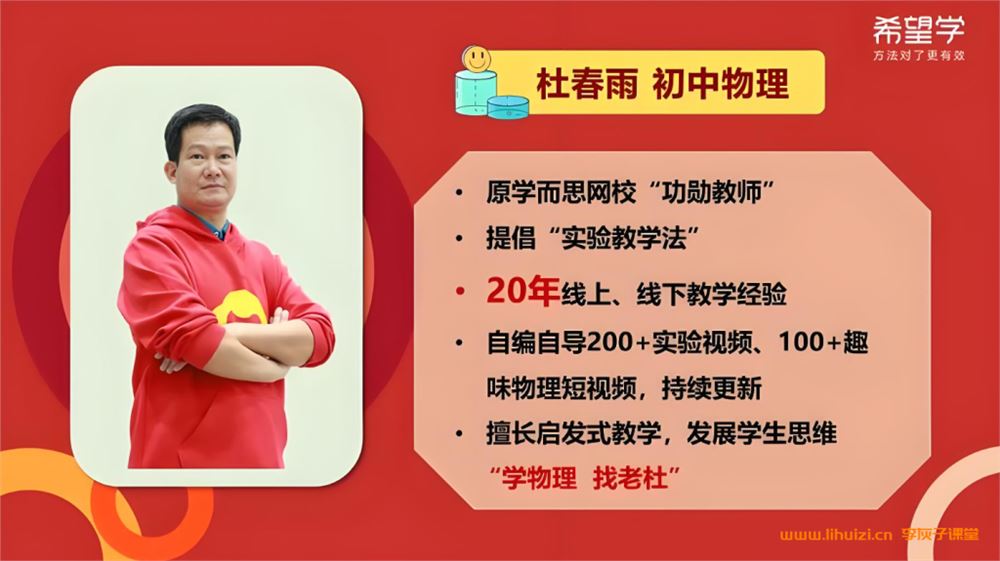 希望学
方法对了更有效

杜春雨 初中物理

• 原学而思网校“功勋教师”
• 提倡“实验教学法”
• 20年线上、线下教学经验
• 自编自导200+实验视频、100+趣味物理短视频，持续更新
• 擅长启发式教学，发展学生思维
“学物理 找老杜”

www.lihuizi.cn 李灰子课堂